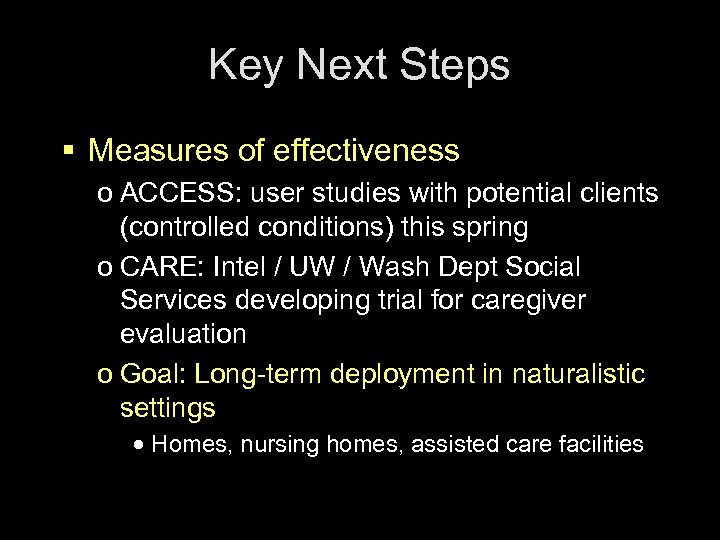 Key Next Steps

▪ Measures of effectiveness

o ACCESS: user studies with potential clients (controlled conditions) this spring

o CARE: Intel / UW / Wash Dept Social Services developing trial for caregiver evaluation

o Goal: Long-term deployment in naturalistic settings

• Homes, nursing homes, assisted care facilities